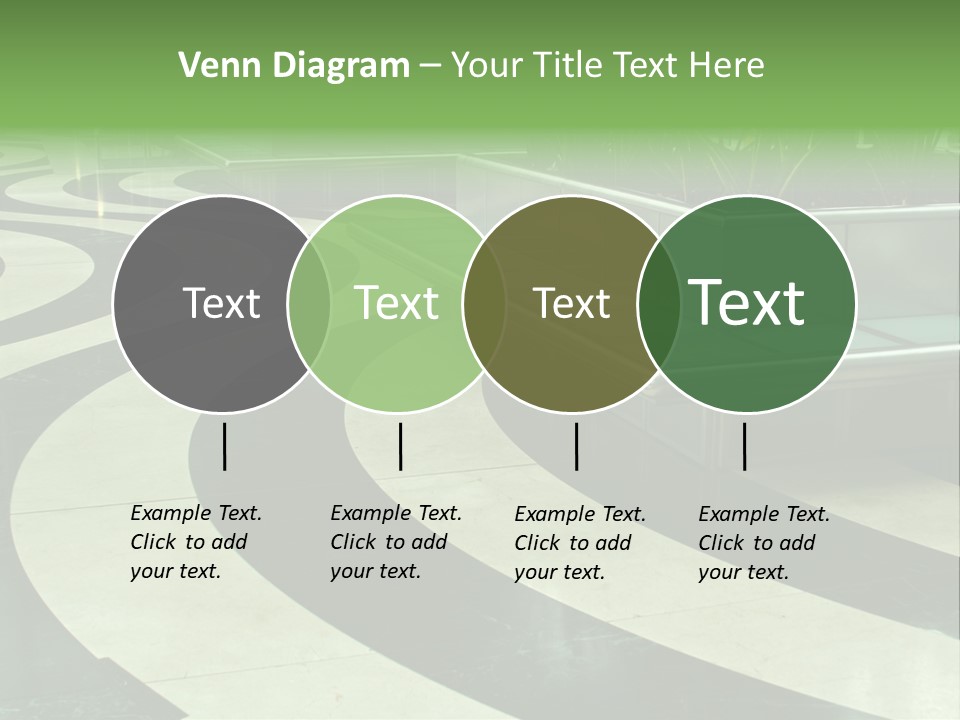 Venn Diagram – Your Title Text Here

Text

Text

Text

Text

Example Text. Click to add your text.

Example Text. Click to add your text.

Example Text. Click to add your text.

Example Text. Click to add your text.